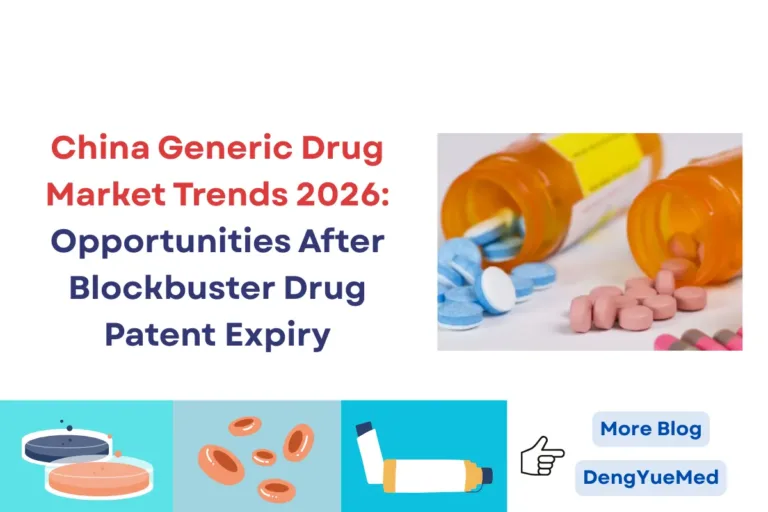 China Generic Drug Market Trends 2026: Opportunities After Blockbuster Drug Patent Expiry

More Blog

DengYueMed